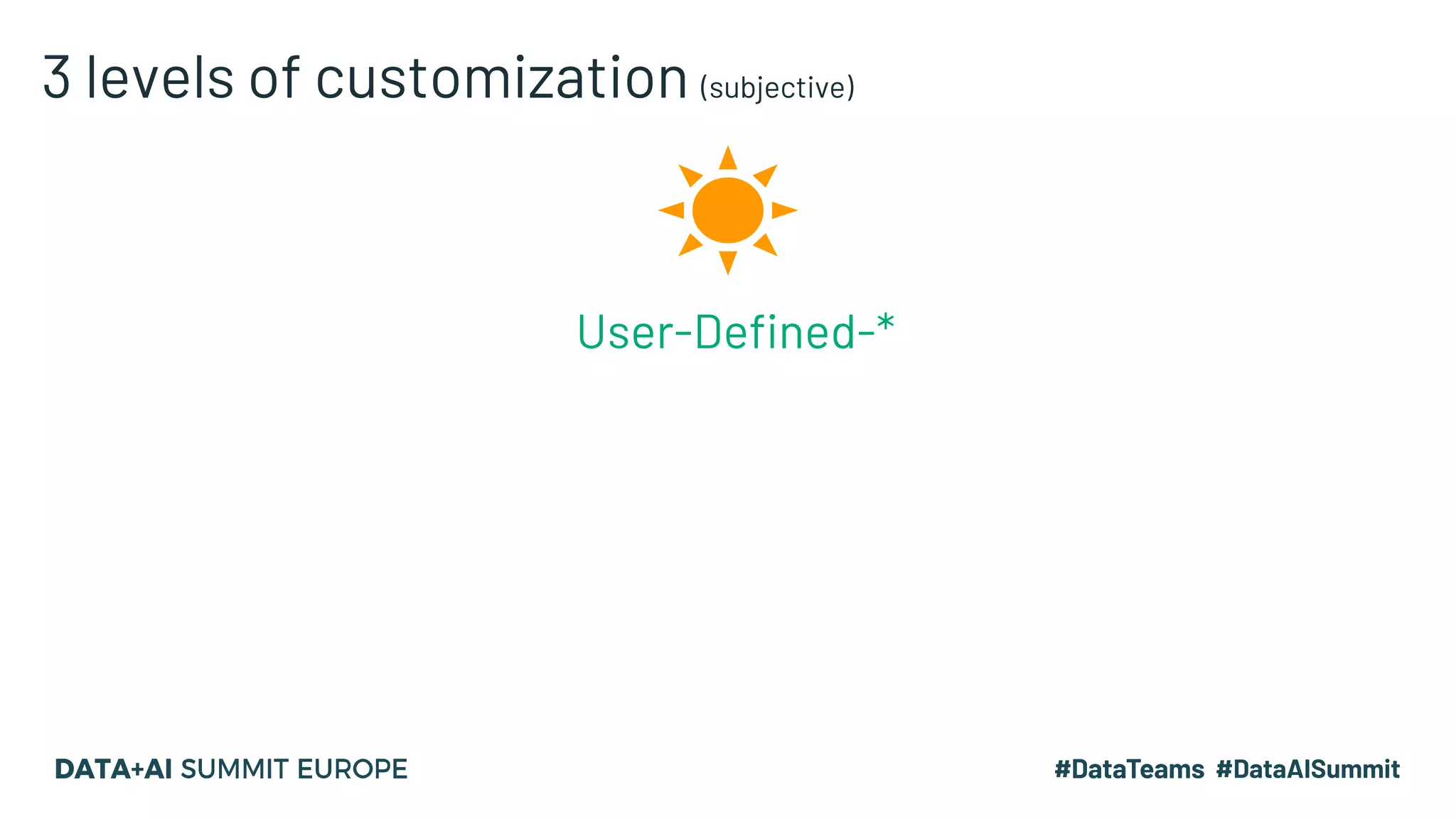 3 levels of customization (subjective)

User-Defined-*

DATA+AI SUMMIT EUROPE

#DataTeams #DataAISummit